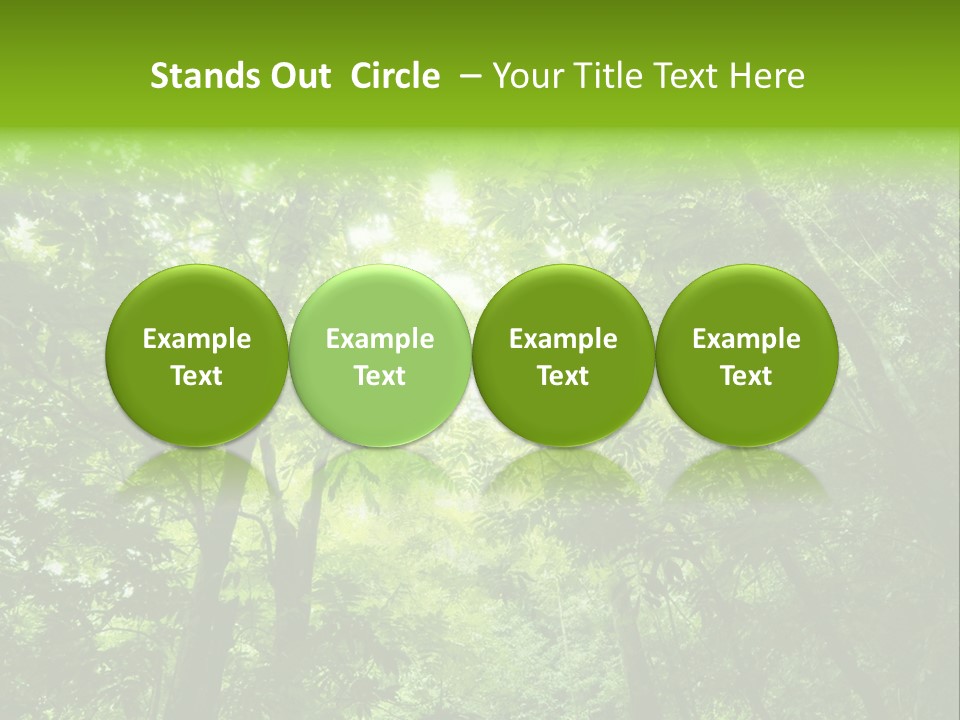 Stands Out Circle – Your Title Text Here

Example Text

Example Text

Example Text

Example Text